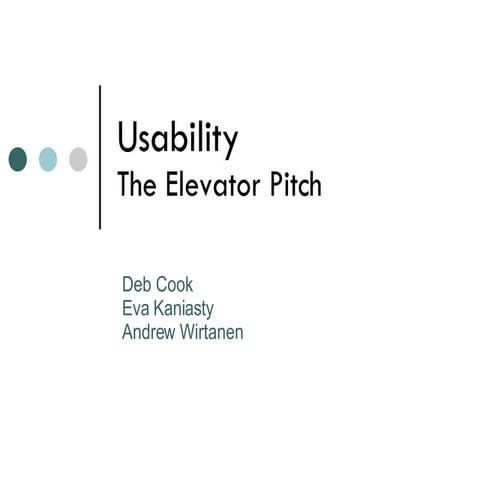 Usability
The Elevator Pitch

Deb Cook
Eva Kaniasty
Andrew Wirtanen